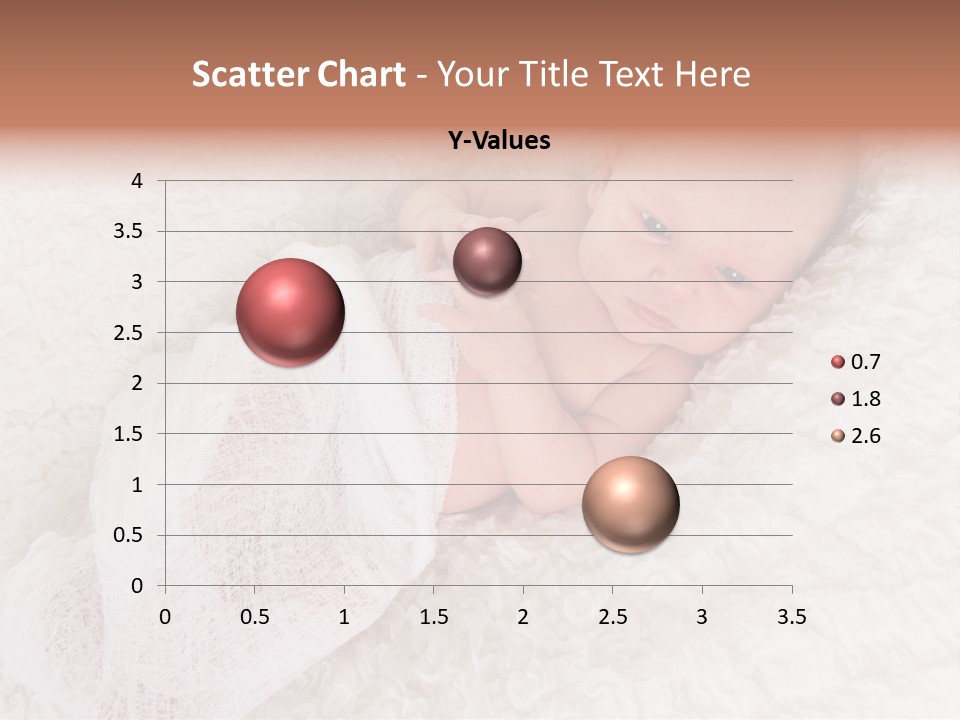 Scatter Chart - Your Title Text Here

Y-Values

4
3.5
3
2.5
2
1.5
1
0.5
0

0 0.5 1 1.5 2 2.5 3 3.5

0.7
1.8
2.6